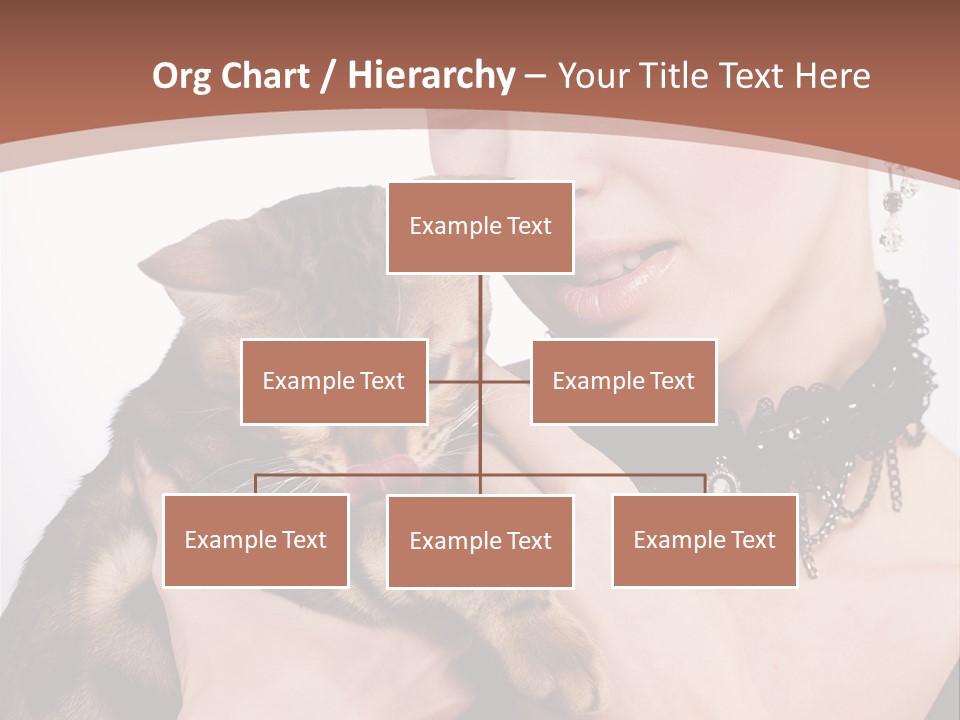 Org Chart / Hierarchy – Your Title Text Here

Example Text

Example Text

Example Text

Example Text

Example Text

Example Text